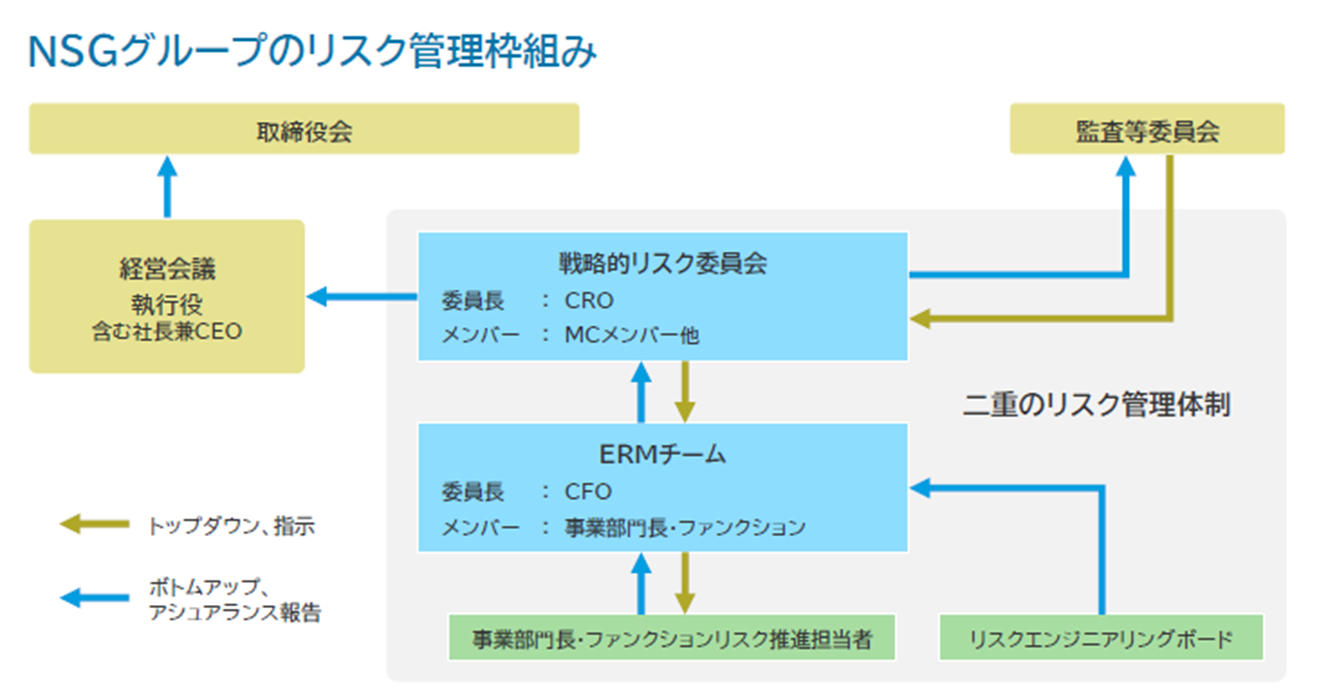 NSGグループのリスク管理枠組み

取締役会

監査等委員会

経営会議
執行役
含む社長兼CEO

戦略的リスク委員会
委員長 : CRO
メンバー : MCメンバー他

二重のリスク管理体制

ERMチーム
委員長 : CFO
メンバー : 事業部門長・ファンクション

トップダウン、指示

ボトムアップ、
アシュアランス報告

事業部門長・ファンクションリスク推進担当者

リスクエンジニアリングボード